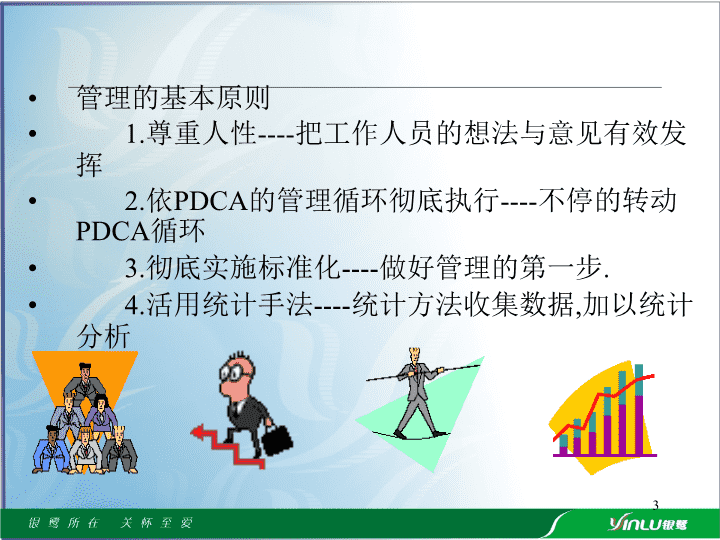 • 管理的基本原则

• 1.尊重人性----把工作人员的想法与意见有效发挥

• 2.依PDCA的管理循环彻底执行----不停的转动PDCA循环

• 3.彻底实施标准化----做好管理的第一步.

• 4.活用统计手法----统计方法收集数据,加以统计分析

3

银鹭所在 关怀至爱

YINLU银鹭